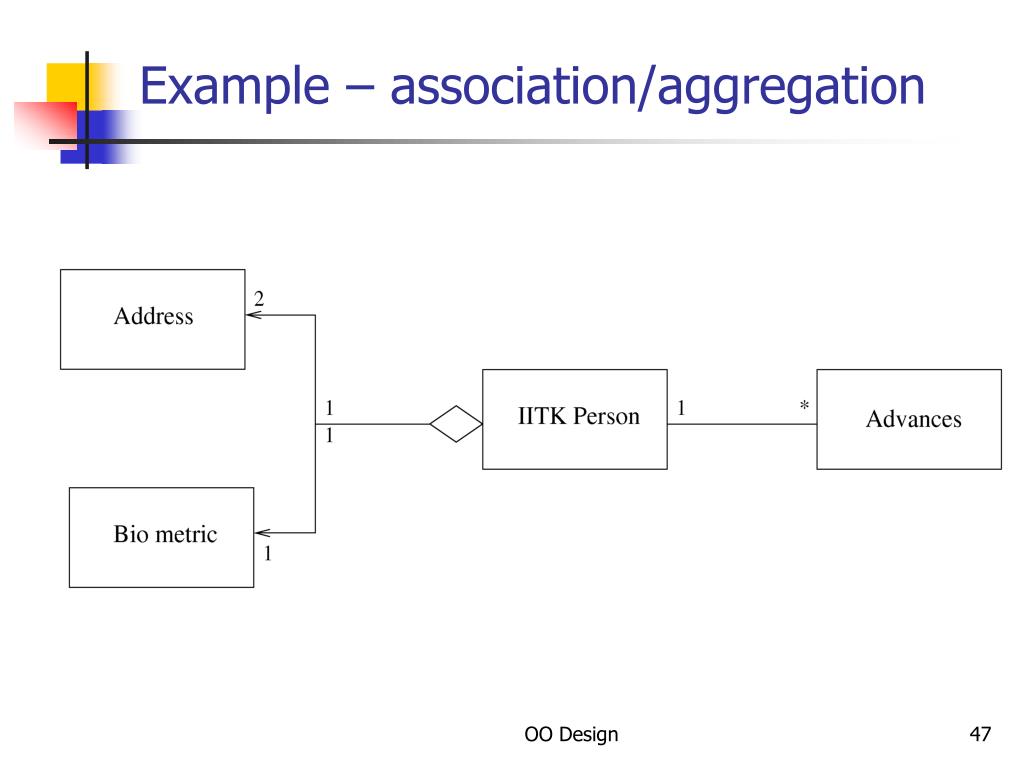 Example – association/aggregation

Address
2
1
1
IITK Person
1
*
Advances
Bio metric
1

OO Design
47